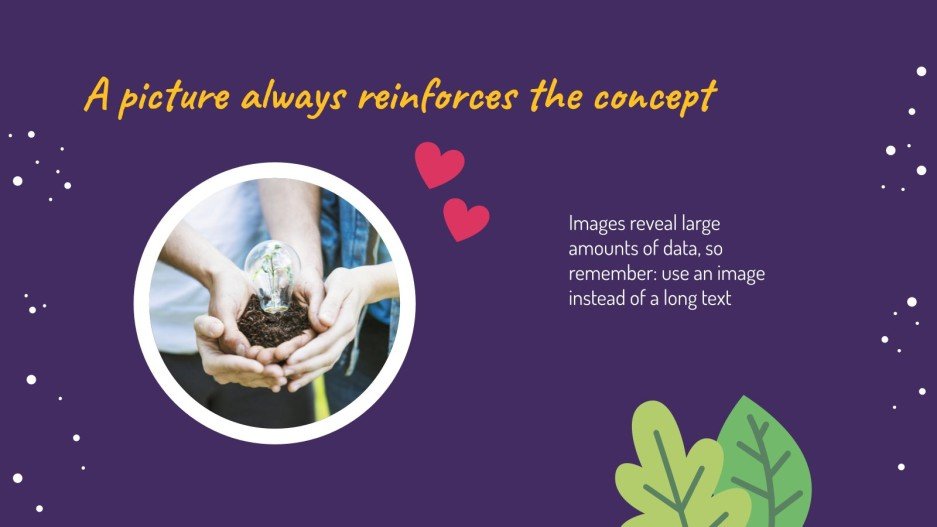 A picture always reinforces the concept

Images reveal large amounts of data, so remember: use an image instead of a long text